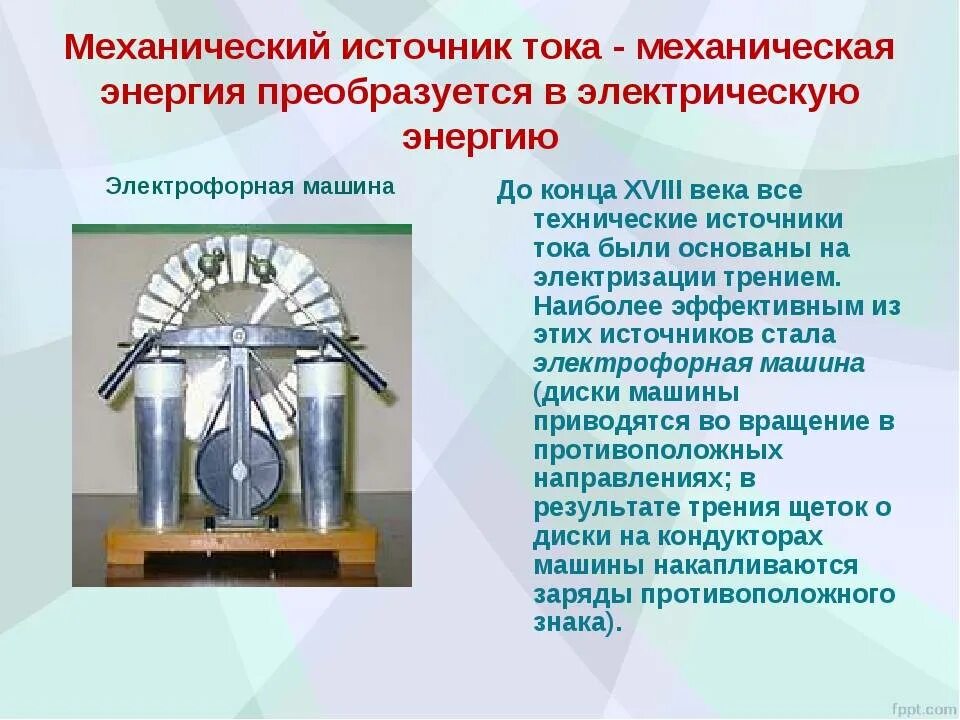 Механический источник тока - механическая энергия преобразуется в электрическую энергию

Электрофорная машина

До конца XVIII века все технические источники тока были основаны на электризации трением. Наиболее эффективным из этих источников стала электрофорная машина (диски машины приводятся во вращение в противоположных направлениях; в результате трения щеток о диски на кондукторах машины накапливаются заряды противоположного знака).

fppt.com